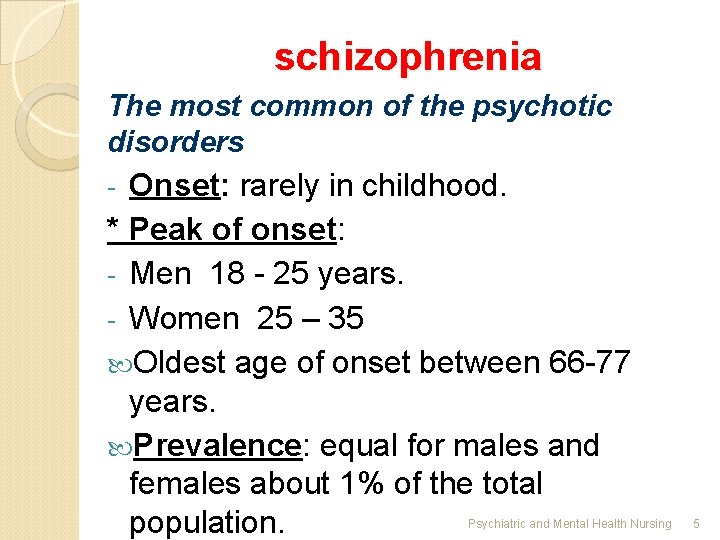 schizophrenia

The most common of the psychotic disorders

- Onset: rarely in childhood.

* Peak of onset:

- Men 18 - 25 years.

- Women 25 – 35

Oldest age of onset between 66-77 years.

Prevalence: equal for males and females about 1% of the total population.

Psychiatric and Mental Health Nursing 5